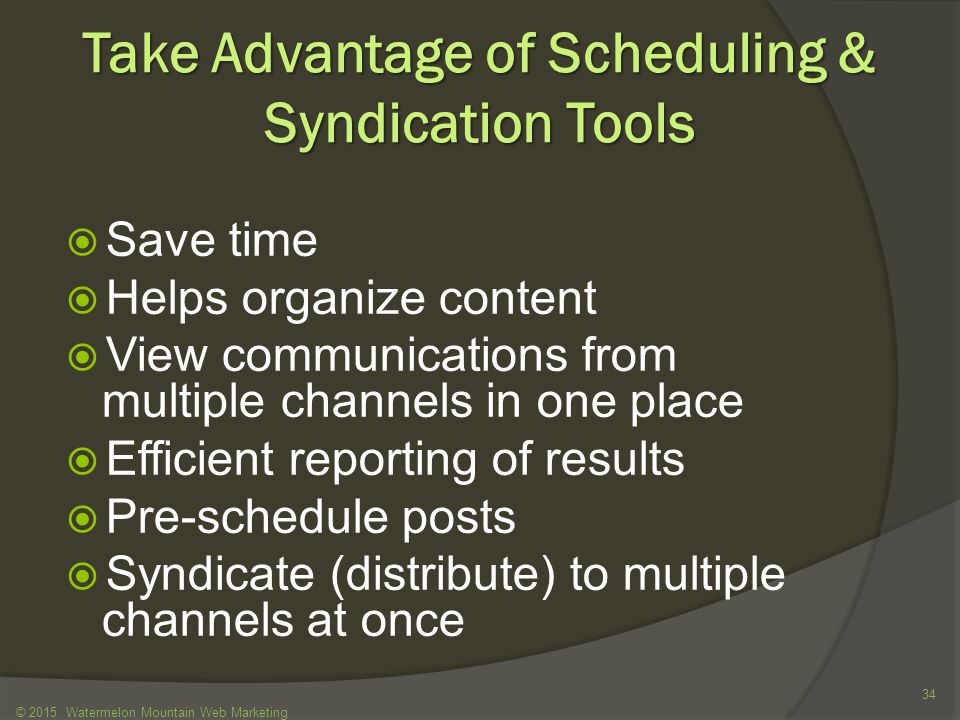 Take Advantage of Scheduling & Syndication Tools

Save time
Helps organize content
View communications from multiple channels in one place
Efficient reporting of results
Pre-schedule posts
Syndicate (distribute) to multiple channels at once

34

© 2015 Watermelon Mountain Web Marketing